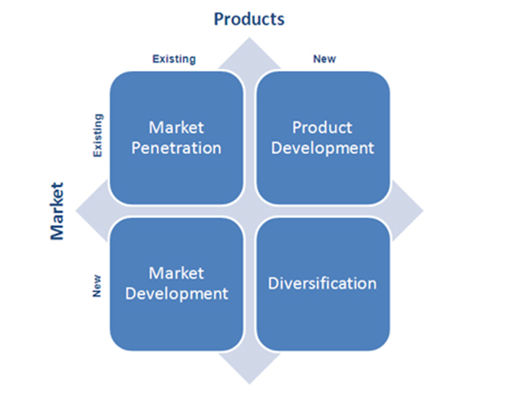 Products

Existing

New

Market

Existing

New

Market Penetration

Product Development

Market Development

Diversification